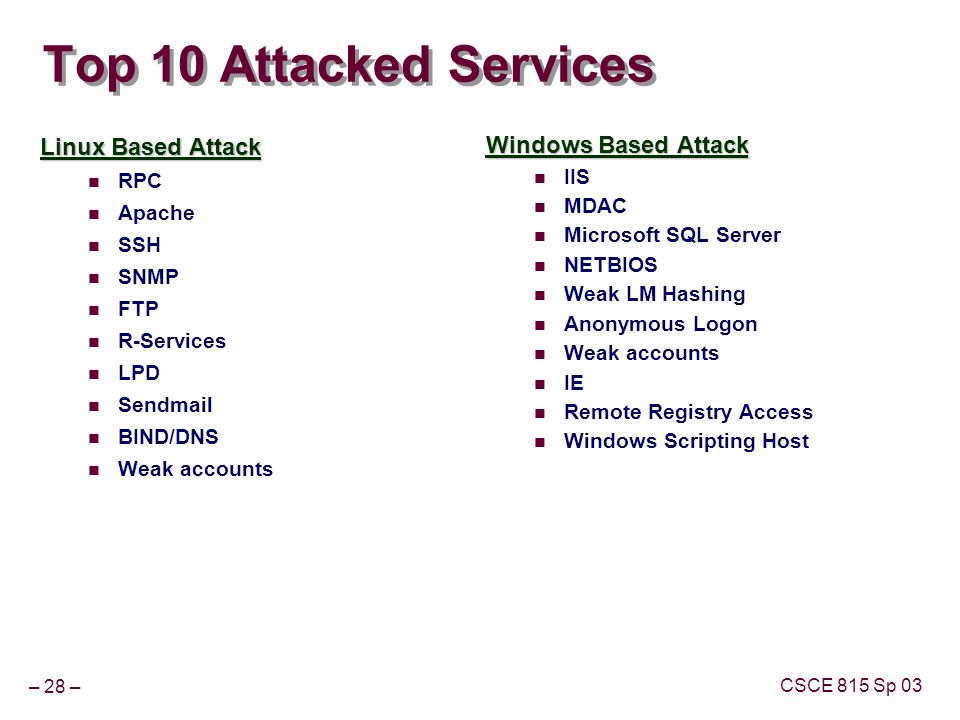 Top 10 Attacked Services

Linux Based Attack

- RPC
- Apache
- SSH
- SNMP
- FTP
- R-Services
- LPD
- Sendmail
- BIND/DNS
- Weak accounts

Windows Based Attack

- IIS
- MDAC
- Microsoft SQL Server
- NETBIOS
- Weak LM Hashing
- Anonymous Logon
- Weak accounts
- IE
- Remote Registry Access
- Windows Scripting Host

– 28 –

CSCE 815 Sp 03